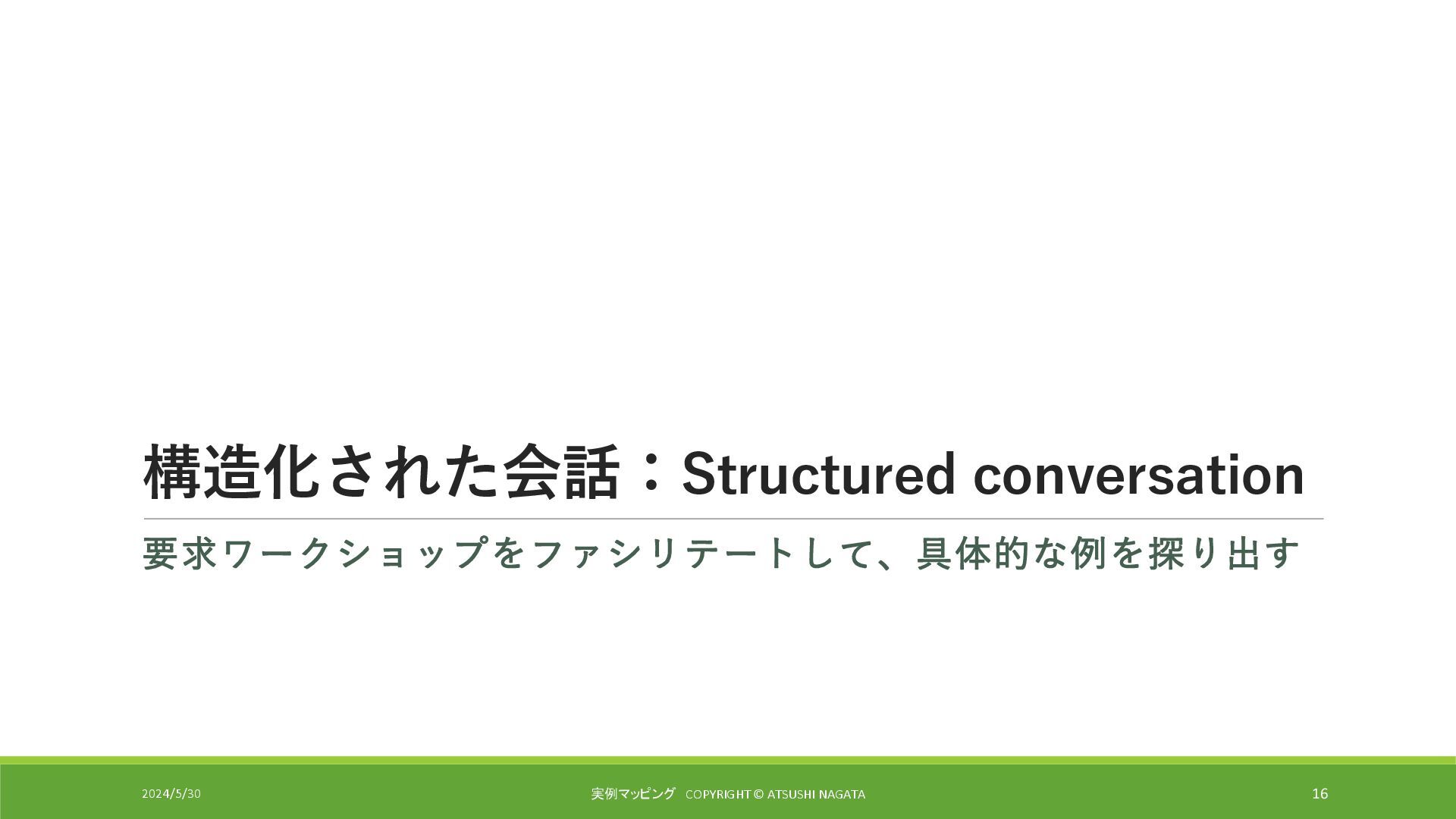 構造化された会話：Structured conversation

要求ワークショップをファシリテートして、具体的な例を探り出す

2024/5/30

実例マッピング　COPYRIGHT © ATSUSHI NAGATA

16